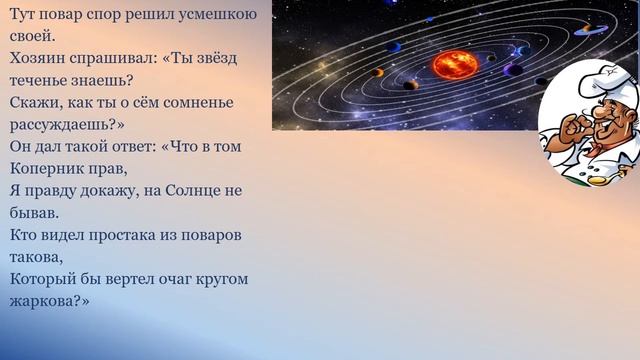 Тут повар спор решил усмешкою своей.
Хозяин спрашивал: «Ты звёзд теченье знаешь?
Скажи, как ты о сём сомненье рассуждаешь?»
Он дал такой ответ: «Что в том Коперник прав,
Я правду докажу, на Солнце не бывав.
Кто видел простака из поваров такова,
Который бы вертел очаг кругом жаркова?»